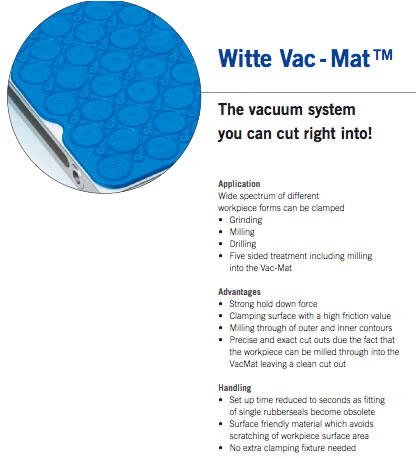 Witte Vac - Mat™

The vacuum system you can cut right into!

Application
Wide spectrum of different workpiece forms can be clamped
• Grinding
• Milling
• Drilling
• Five sided treatment including milling into the Vac-Mat

Advantages
• Strong hold down force
• Clamping surface with a high friction value
• Milling through of outer and inner contours
• Precise and exact cut outs due the fact that the workpiece can be milled through into the VacMat leaving a clean cut out

Handling
• Set up time reduced to seconds as fitting of single rubberseals become obsolete
• Surface friendly material which avoids scratching of workpiece surface area
• No extra clamping fixture needed